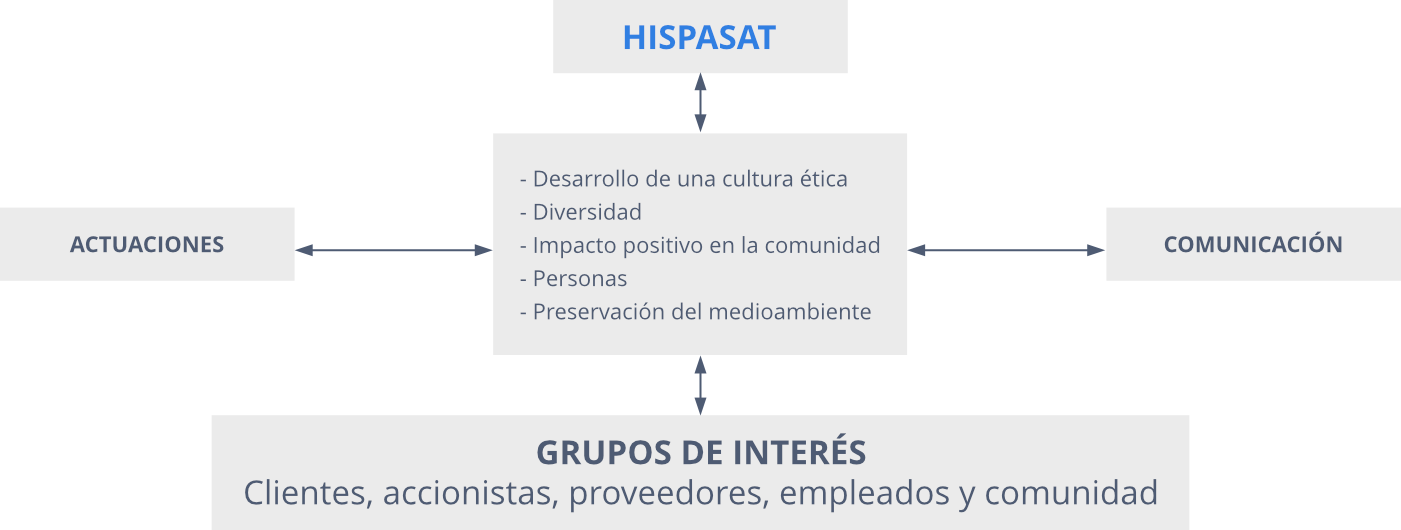 HISPASAT

ACTUACIONES

- Desarrollo de una cultura ética
- Diversidad
- Impacto positivo en la comunidad
- Personas
- Preservación del medioambiente

COMUNICACIÓN

GRUPOS DE INTERÉS
Clientes, accionistas, proveedores, empleados y comunidad